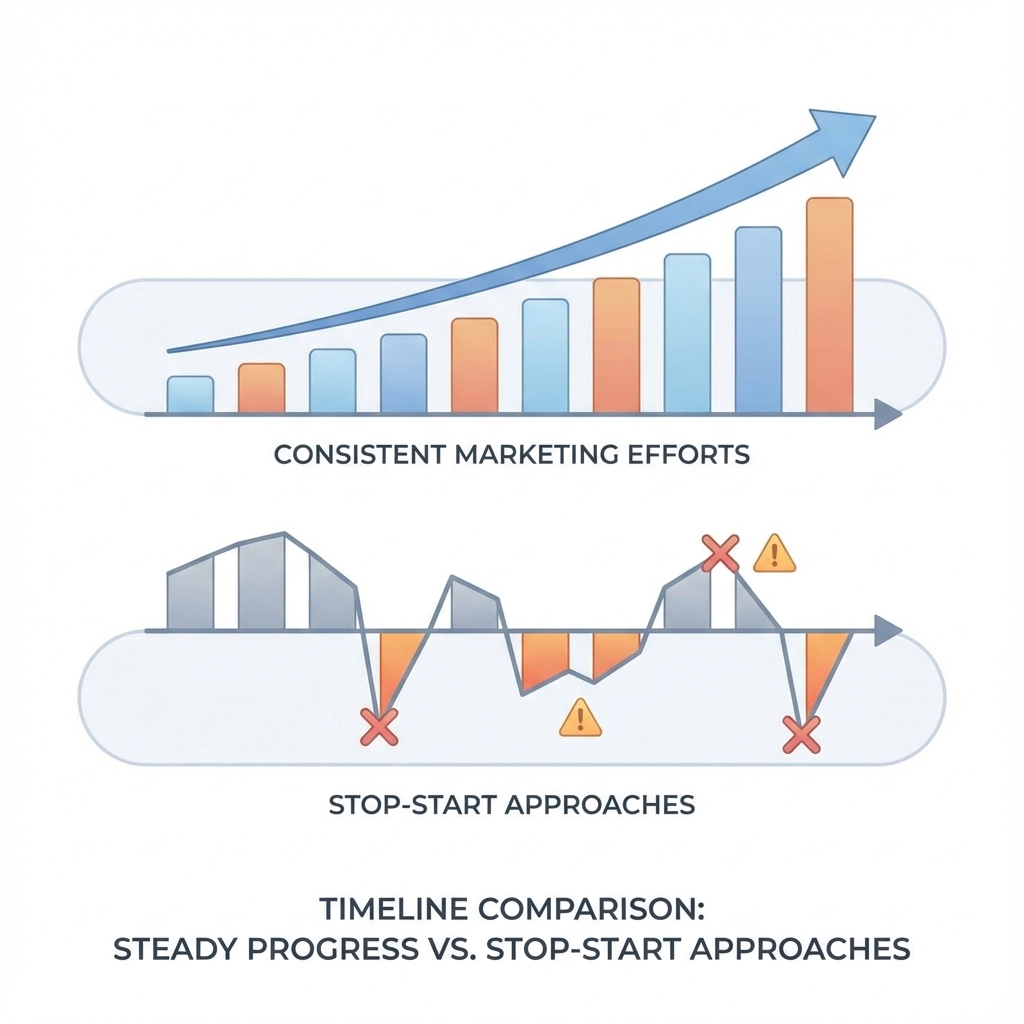 CONSISTENT MARKETING EFFORTS

STOP-START APPROACHES

TIMELINE COMPARISON:
STEADY PROGRESS VS. STOP-START APPROACHES